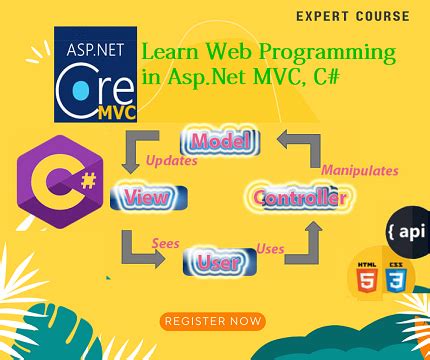 EXPERT COURSE

ASP.NET Core MVC

Learn Web Programming in Asp.Net MVC, C#

C#

Model

Updates

Manipulates

View

Controller

Sees

Uses

User

{ api

HTML 5

CSS 3

REGISTER NOW